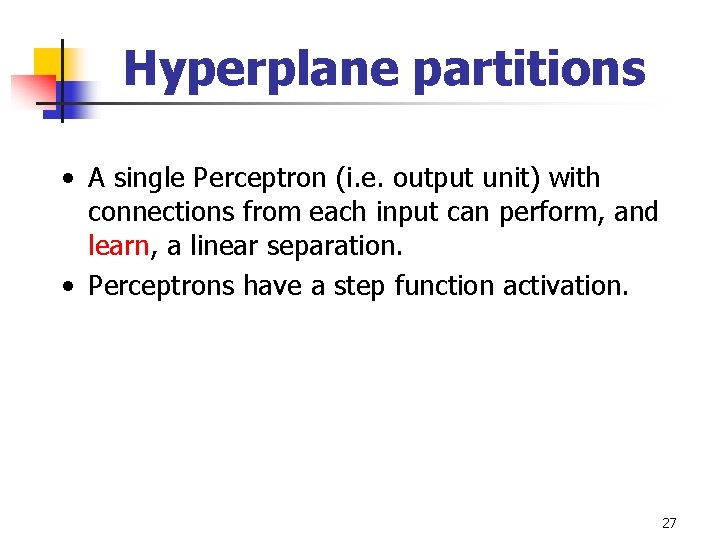 Hyperplane partitions

• A single Perceptron (i.e. output unit) with connections from each input can perform, and learn, a linear separation.
• Perceptrons have a step function activation.

27